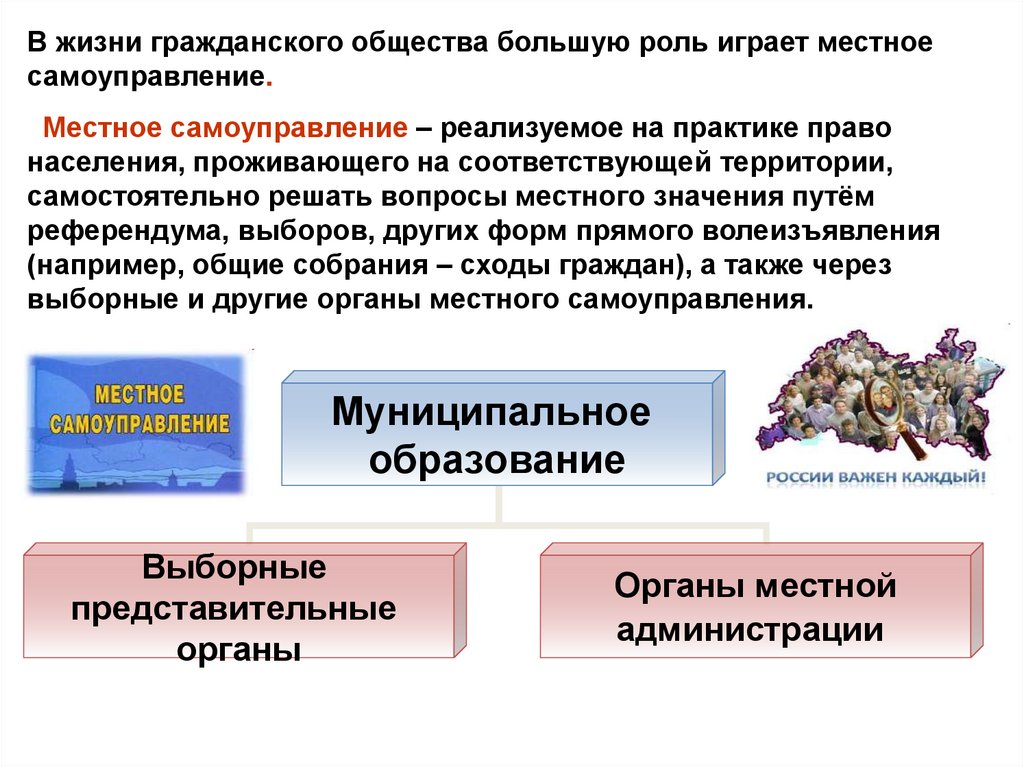 В жизни гражданского общества большую роль играет местное самоуправление.

Местное самоуправление – реализуемое на практике право населения, проживающего на соответствующей территории, самостоятельно решать вопросы местного значения путём референдума, выборов, других форм прямого волеизъявления (например, общие собрания – сходы граждан), а также через выборные и другие органы местного самоуправления.

МЕСТНОЕ САМОУПРАВЛЕНИЕ

Муниципальное образование

РОССИИ ВАЖЕН КАЖДЫЙ!

Выборные представительные органы

Органы местной администрации